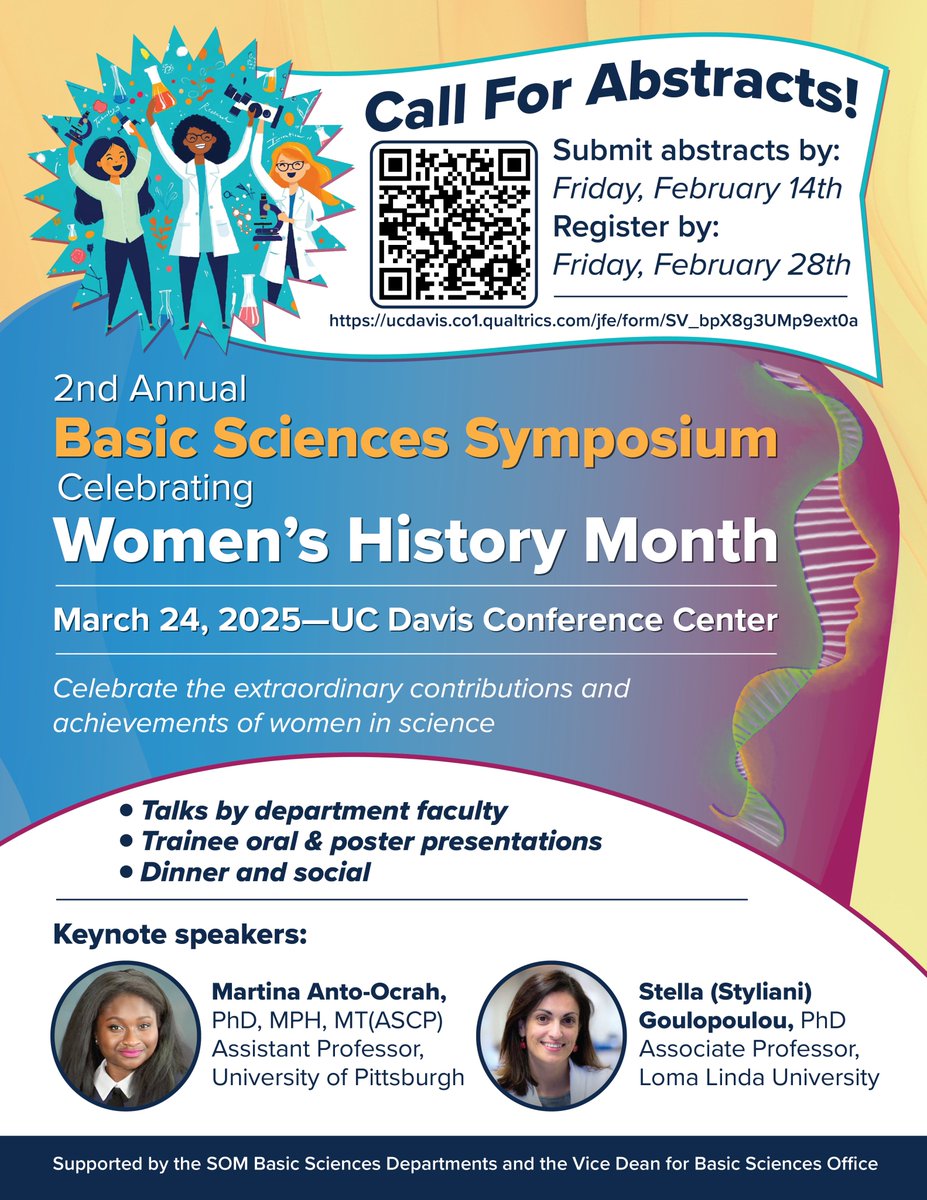 Call For Abstracts!

Submit abstracts by:
Friday, February 14th
Register by:
Friday, February 28th

https://ucdavis.co1.qualtrics.com/jfe/form/SV_bpX8g3UMp9ext0a

2nd Annual
Basic Sciences Symposium
Celebrating
Women's History Month

March 24, 2025—UC Davis Conference Center

Celebrate the extraordinary contributions and achievements of women in science

• Talks by department faculty
• Trainee oral & poster presentations
• Dinner and social

Keynote speakers:

Martina Anto-Ocrah, PhD, MPH, MT(ASCP)
Assistant Professor,
University of Pittsburgh

Stella (Styliani) Goulopoulou, PhD
Associate Professor,
Loma Linda University

Supported by the SOM Basic Sciences Departments and the Vice Dean for Basic Sciences Office